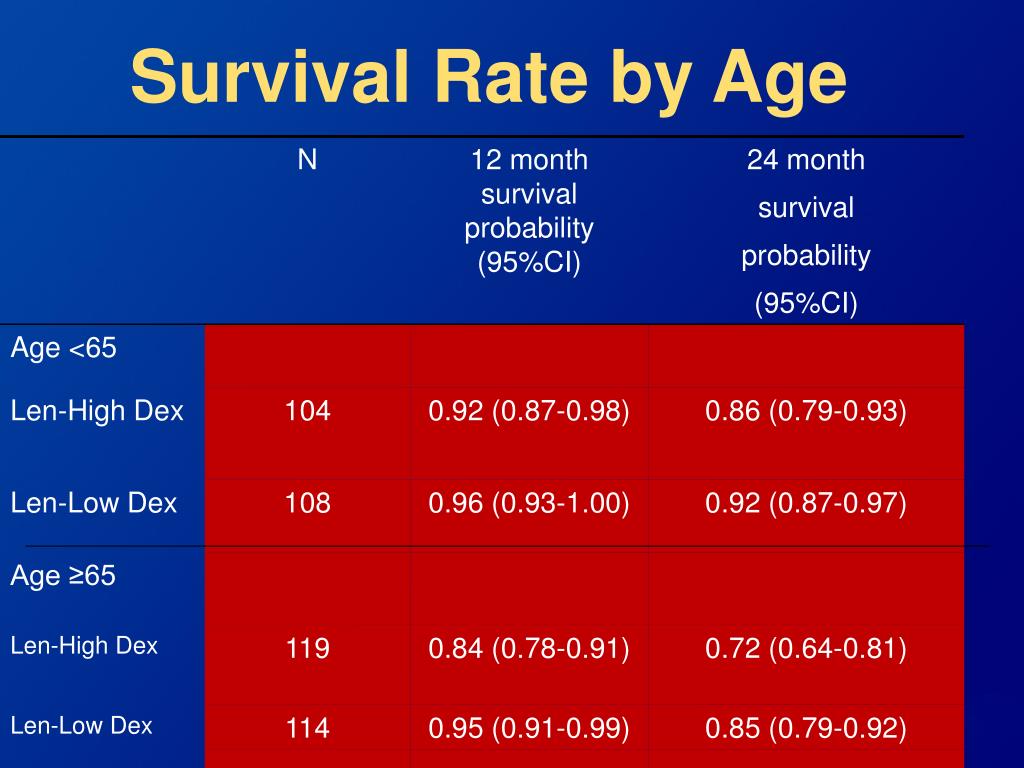 Survival Rate by Age

| | N | 12 month survival probability (95%CI) | 24 month survival probability (95%CI) |
|---|---|---|---|
| Age <65 | | | |
| Len-High Dex | 104 | 0.92 (0.87-0.98) | 0.86 (0.79-0.93) |
| Len-Low Dex | 108 | 0.96 (0.93-1.00) | 0.92 (0.87-0.97) |
| Age ≥65 | | | |
| Len-High Dex | 119 | 0.84 (0.78-0.91) | 0.72 (0.64-0.81) |
| Len-Low Dex | 114 | 0.95 (0.91-0.99) | 0.85 (0.79-0.92) |